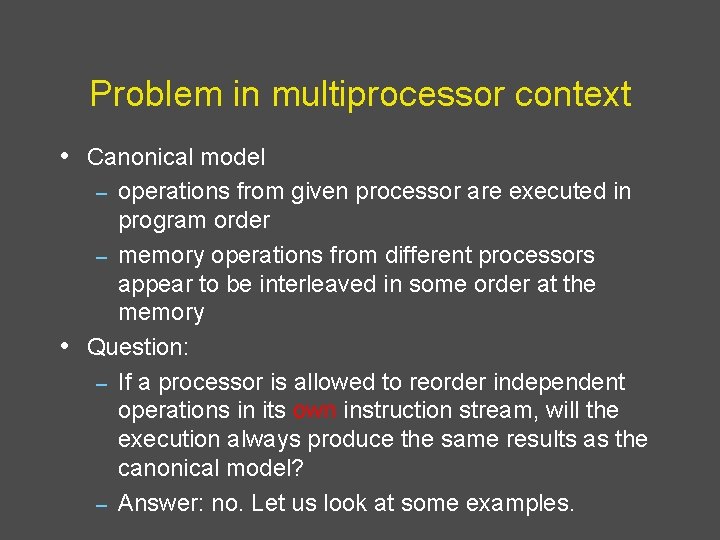 Problem in multiprocessor context

• Canonical model
– operations from given processor are executed in program order
– memory operations from different processors appear to be interleaved in some order at the memory
• Question:
– If a processor is allowed to reorder independent operations in its own instruction stream, will the execution always produce the same results as the canonical model?
– Answer: no. Let us look at some examples.